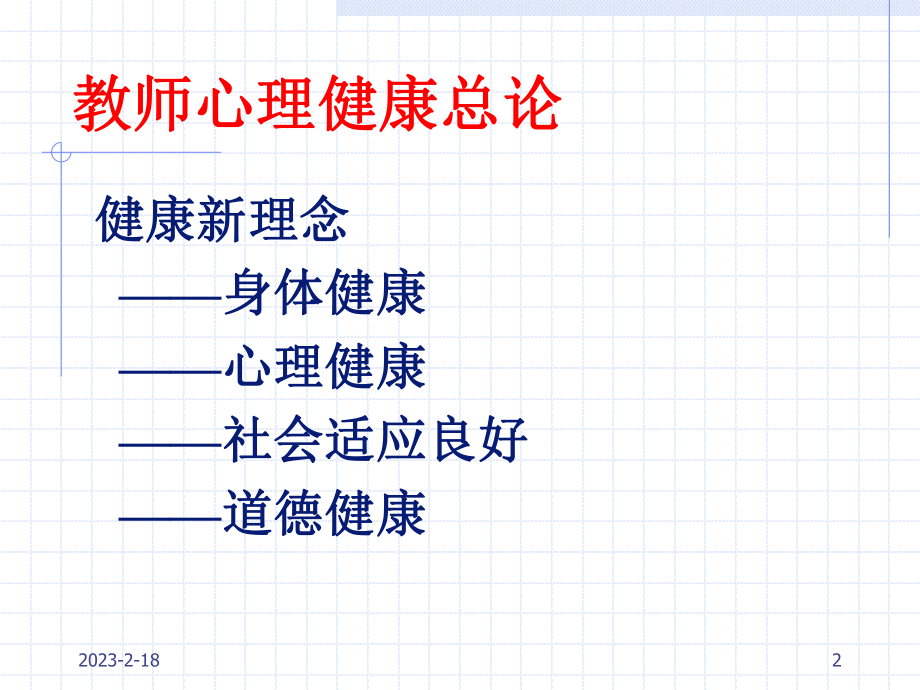 教师心理健康总论

健康新理念

——身体健康

——心理健康

——社会适应良好

——道德健康

2023-2-18

2